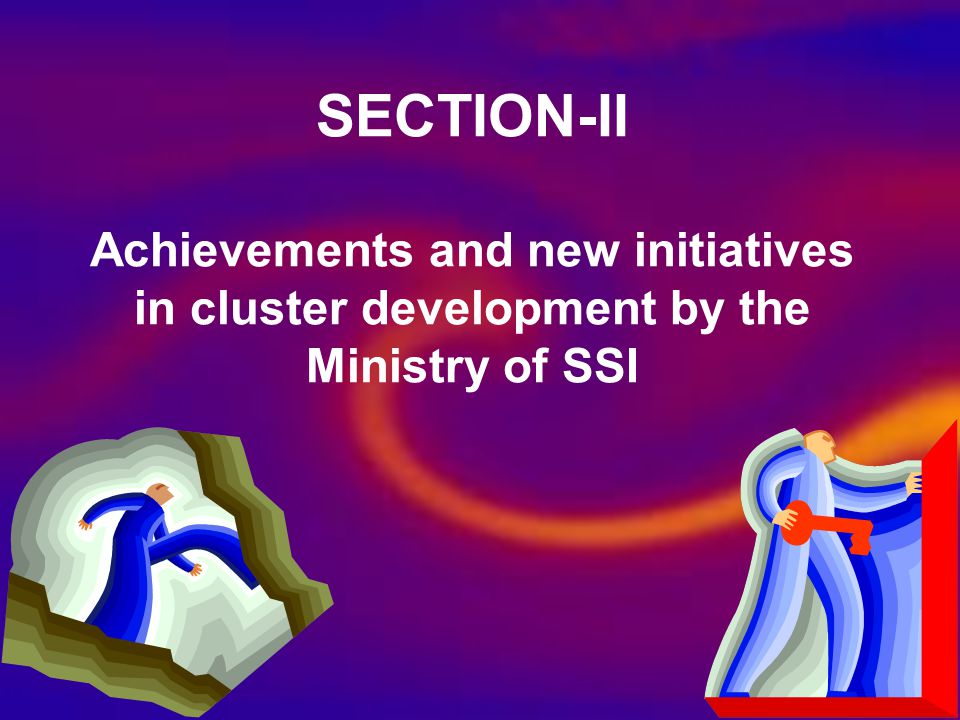 SECTION-II

Achievements and new initiatives in cluster development by the Ministry of SSI